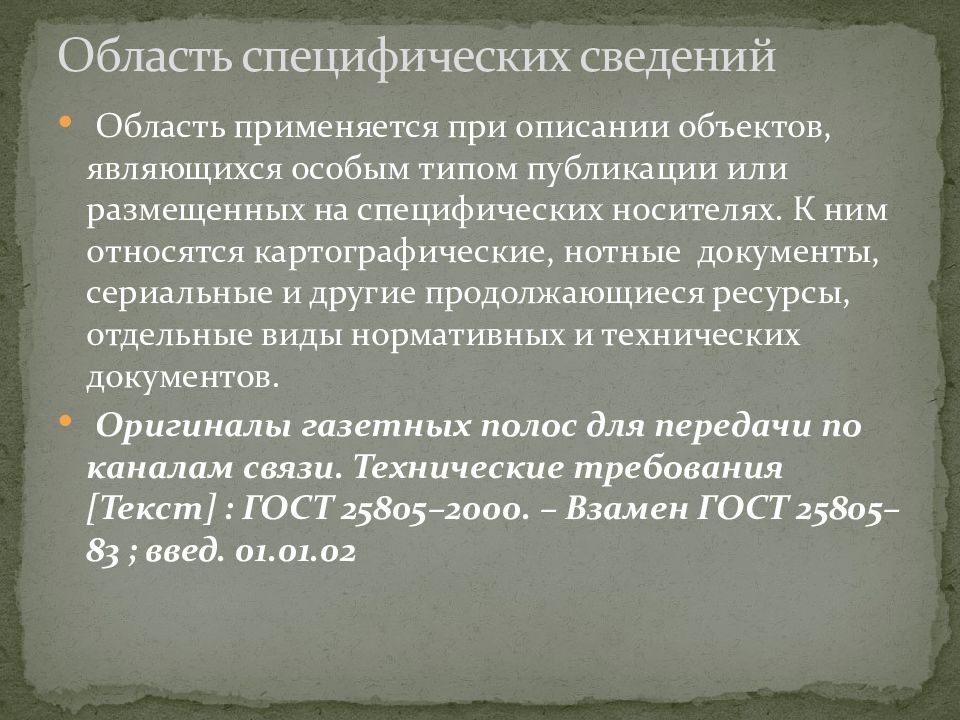 Область специфических сведений

• Область применяется при описании объектов, являющихся особым типом публикации или размещенных на специфических носителях. К ним относятся картографические, нотные документы, сериальные и другие продолжающиеся ресурсы, отдельные виды нормативных и технических документов.

• Оригиналы газетных полос для передачи по каналам связи. Технические требования [Текст] : ГОСТ 25805–2000. – Взамен ГОСТ 25805–83 ; введ. 01.01.02